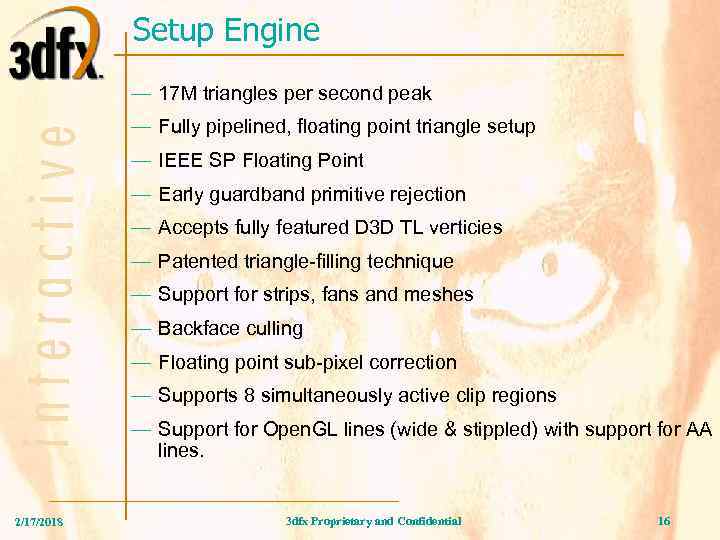 3dfx

interactive

Setup Engine

— 17M triangles per second peak

— Fully pipelined, floating point triangle setup

— IEEE SP Floating Point

— Early guardband primitive rejection

— Accepts fully featured D3D TL verticies

— Patented triangle-filling technique

— Support for strips, fans and meshes

— Backface culling

— Floating point sub-pixel correction

— Supports 8 simultaneously active clip regions

— Support for OpenGL lines (wide & stippled) with support for AA lines.

2/17/2018

3dfx Proprietary and Confidential

16